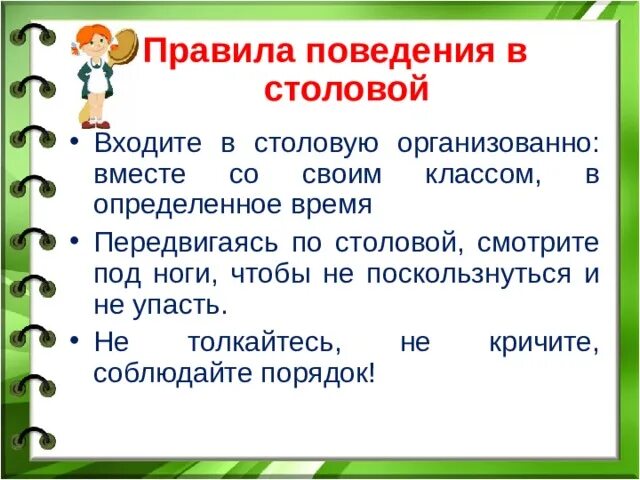 Правила поведения в столовой

• Входите в столовую организованно: вместе со своим классом, в определенное время

• Передвигаясь по столовой, смотрите под ноги, чтобы не поскользнуться и не упасть.

• Не толкайтесь, не кричите, соблюдайте порядок!